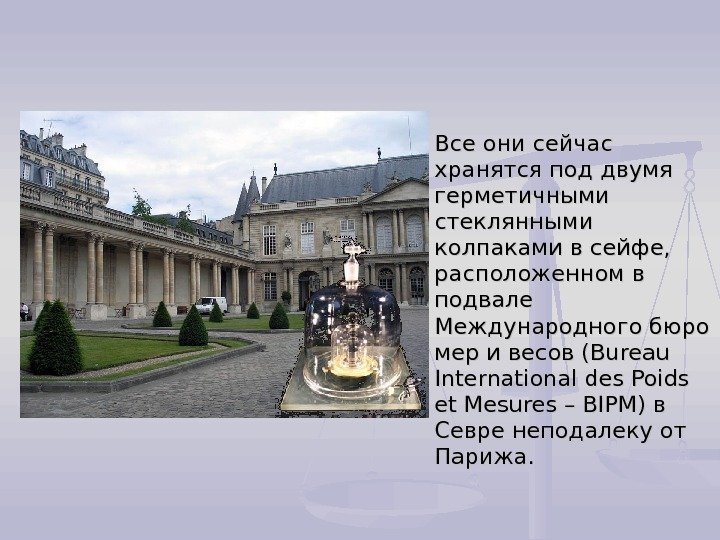 Все они сейчас хранятся под двумя герметичными стеклянными колпаками в сейфе, расположенном в подвале Международного бюро мер и весов (Bureau International des Poids et Mesures – BIPM) в Севре неподалеку от Парижа.